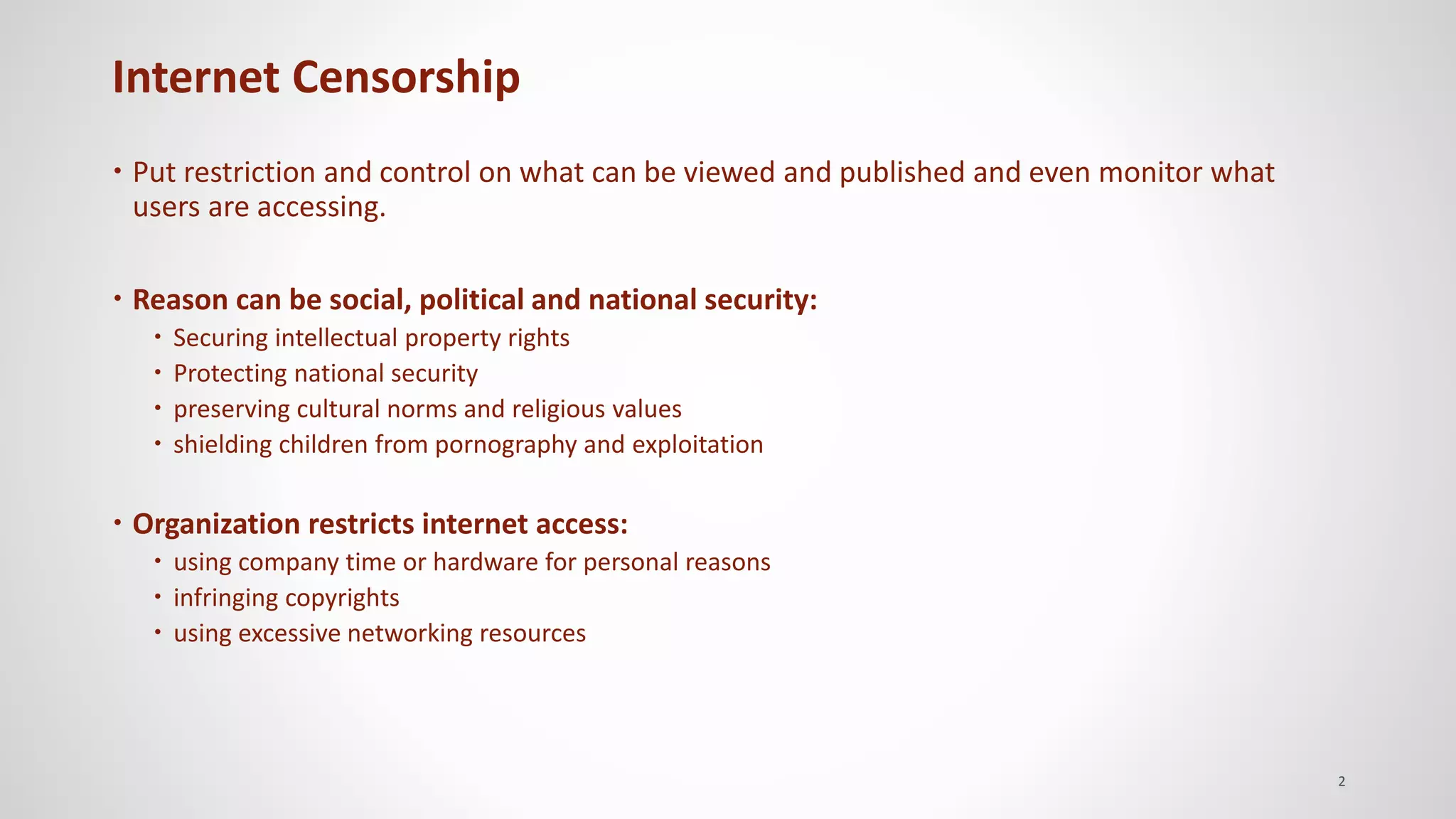 Internet Censorship

• Put restriction and control on what can be viewed and published and even monitor what users are accessing.

• Reason can be social, political and national security:
  • Securing intellectual property rights
  • Protecting national security
  • preserving cultural norms and religious values
  • shielding children from pornography and exploitation

• Organization restricts internet access:
  • using company time or hardware for personal reasons
  • infringing copyrights
  • using excessive networking resources

2